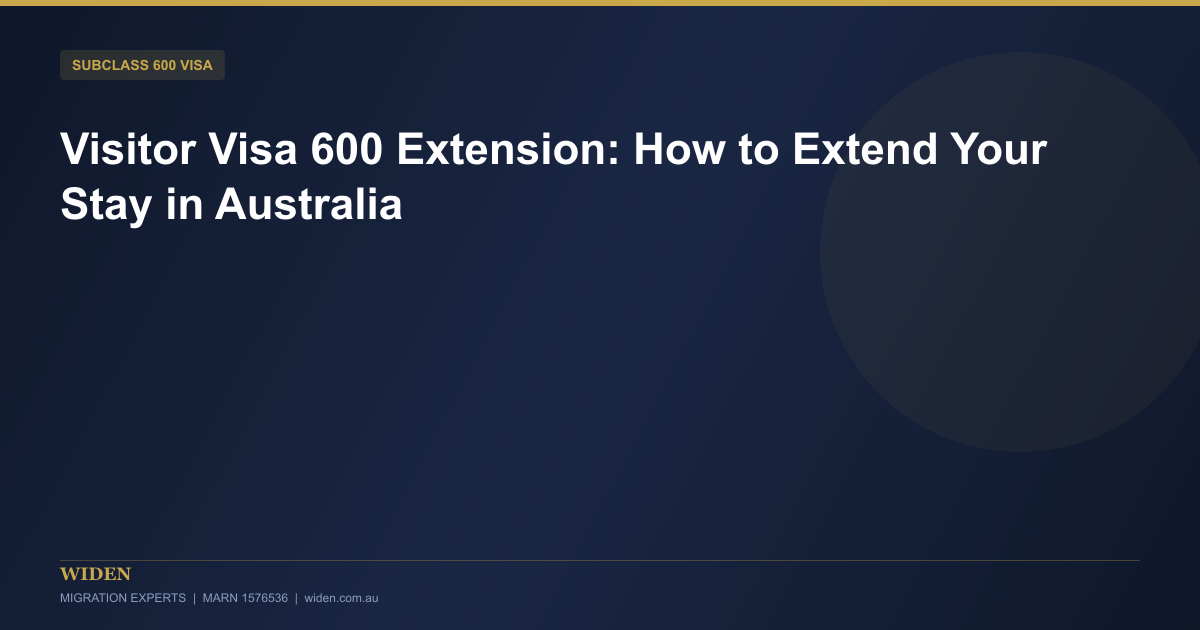 SUBCLASS 600 VISA

Visitor Visa 600 Extension: How to Extend Your Stay in Australia

WIDEN

MIGRATION EXPERTS | MARN 1576536 | widen.com.au